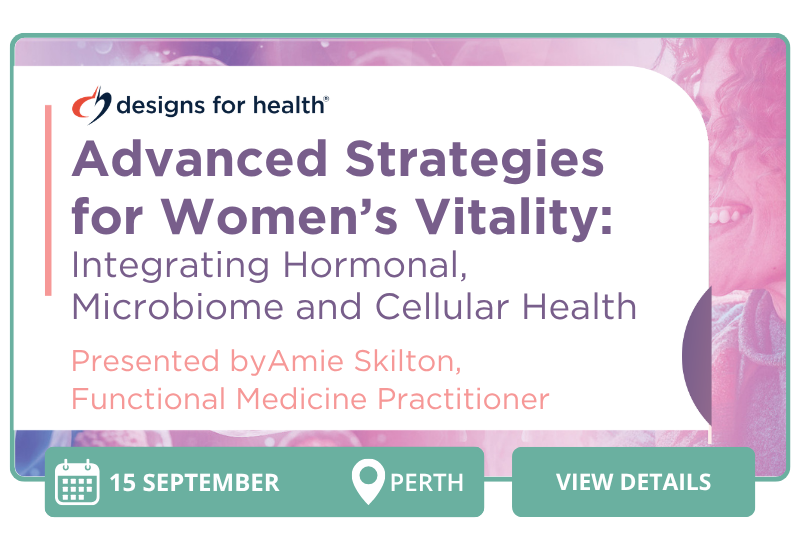 designs for health®

Advanced Strategies for Women's Vitality:
Integrating Hormonal, Microbiome and Cellular Health

Presented byAmie Skilton, Functional Medicine Practitioner

15 SEPTEMBER

PERTH

VIEW DETAILS